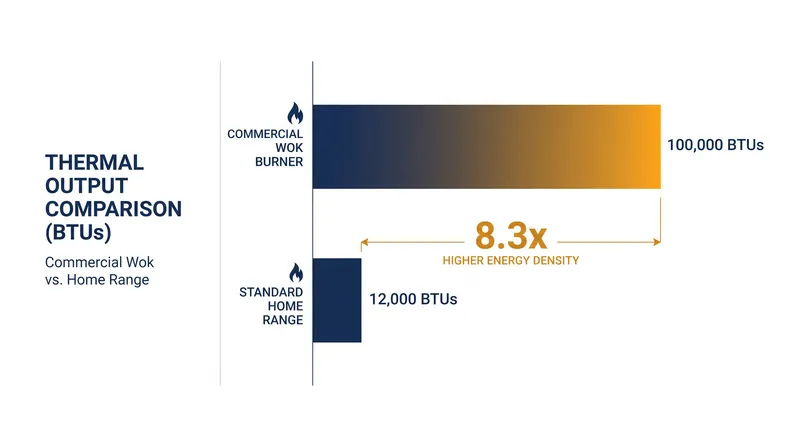 THERMAL OUTPUT COMPARISON (BTUs)

Commercial Wok vs. Home Range

COMMERCIAL WOK BURNER

100,000 BTUs

8.3x

HIGHER ENERGY DENSITY

STANDARD HOME RANGE

12,000 BTUs